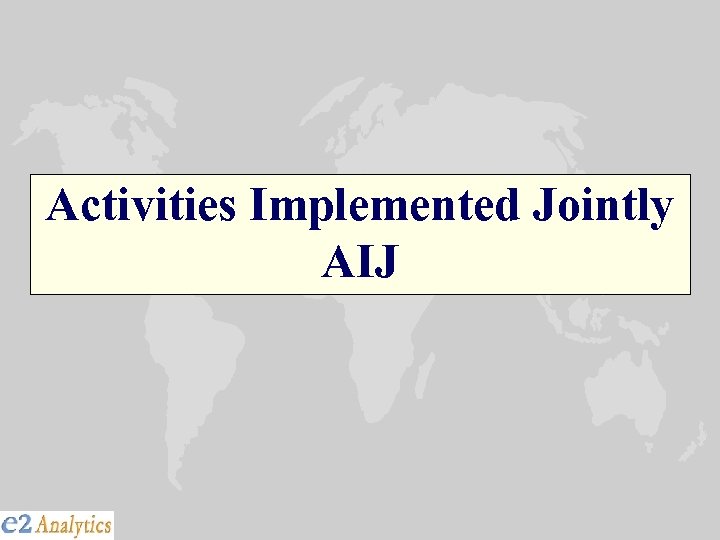 Activities Implemented Jointly
AIJ

e2 Analytics